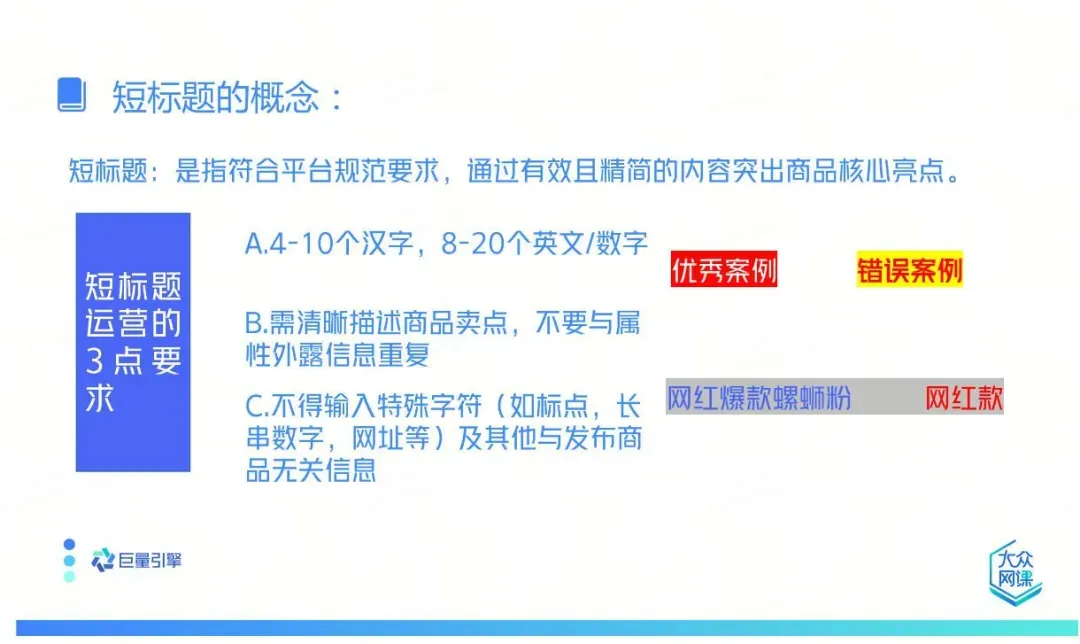 短标题的概念：

短标题：是指符合平台规范要求，通过有效且精简的内容突出商品核心亮点。

短标题运营的3点要求

A.4-10个汉字，8-20个英文/数字

B.需清晰描述商品卖点，不要与属性外露信息重复

C.不得输入特殊字符（如标点，长串数字，网址等）及其他与发布商品无关信息

优秀案例

错误案例

网红爆款螺蛳粉

网红款

巨量引擎

大众网课